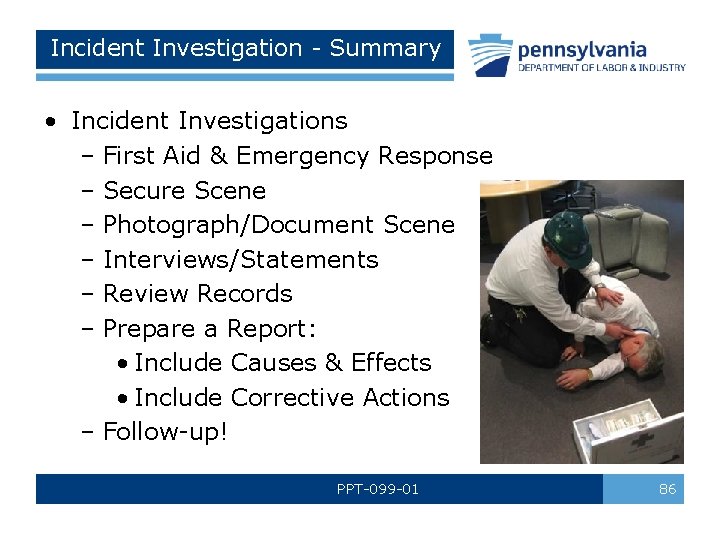 Incident Investigation - Summary

pennsylvania
DEPARTMENT OF LABOR & INDUSTRY

• Incident Investigations
– First Aid & Emergency Response
– Secure Scene
– Photograph/Document Scene
– Interviews/Statements
– Review Records
– Prepare a Report:
• Include Causes & Effects
• Include Corrective Actions
– Follow-up!

PPT-099-01

86